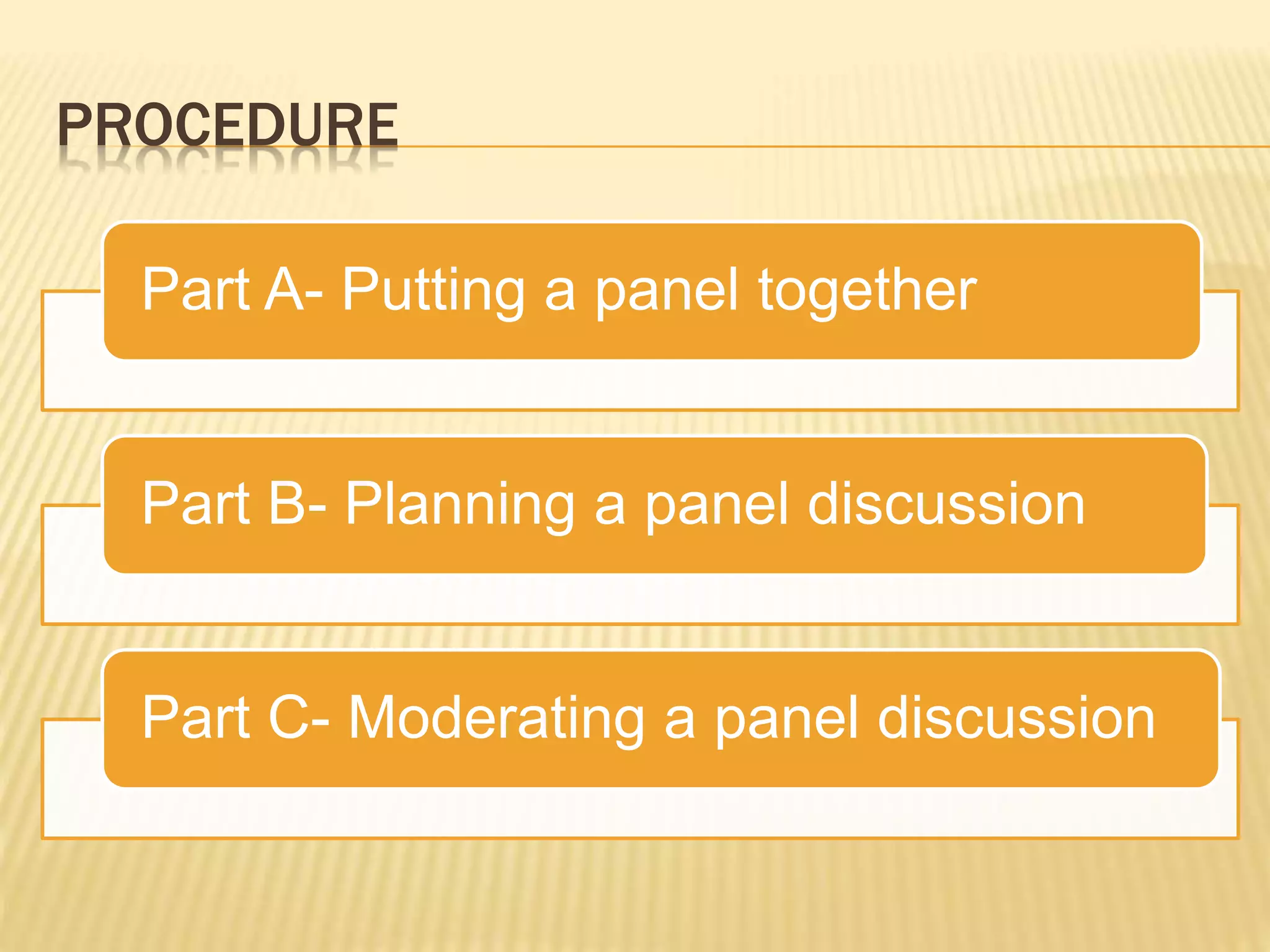 PROCEDURE

Part A- Putting a panel together

Part B- Planning a panel discussion

Part C- Moderating a panel discussion